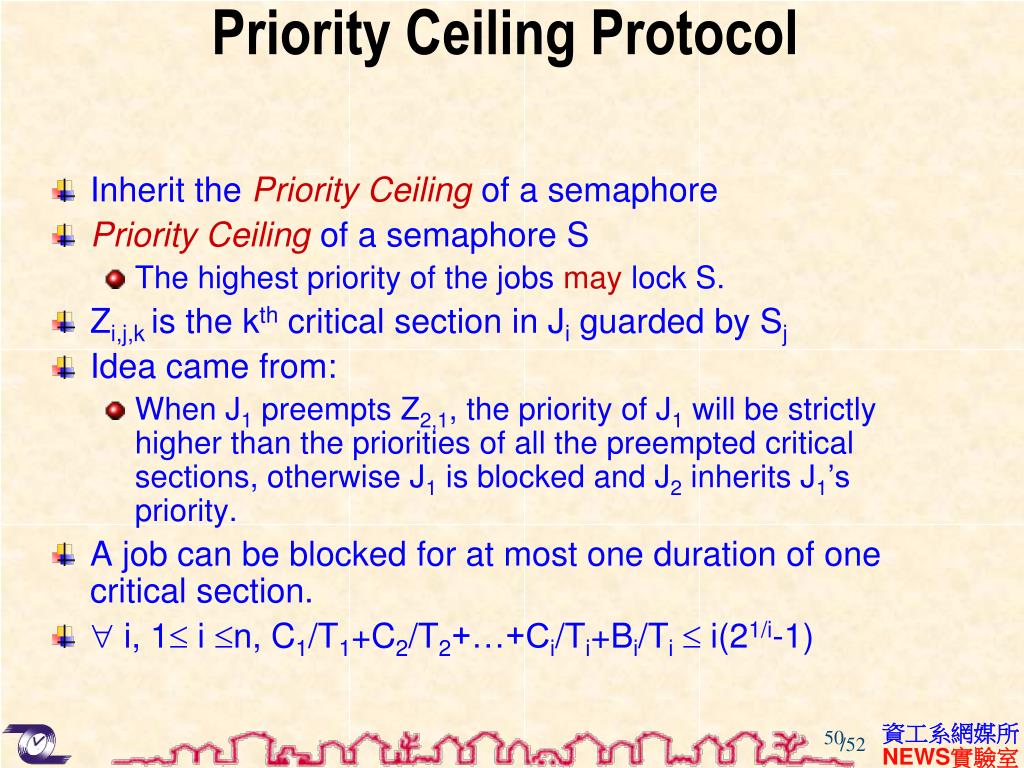 Priority Ceiling Protocol

Inherit the Priority Ceiling of a semaphore

Priority Ceiling of a semaphore S

The highest priority of the jobs may lock S.

$Z_{i,j,k}$ is the $k^{th}$ critical section in $J_i$ guarded by $S_j$

Idea came from:

When $J_1$ preempts $Z_{2,1}$, the priority of $J_1$ will be strictly higher than the priorities of all the preempted critical sections, otherwise $J_1$ is blocked and $J_2$ inherits $J_1$'s priority.

A job can be blocked for at most one duration of one critical section.

$\forall$ i, $1 \leq i \leq n$, $C_1/T_1+C_2/T_2+\ldots+C_i/T_i+B_i/T_i \leq i(2^{1/i}-1)$

50/52

資工系網媒所
NEWS實驗室